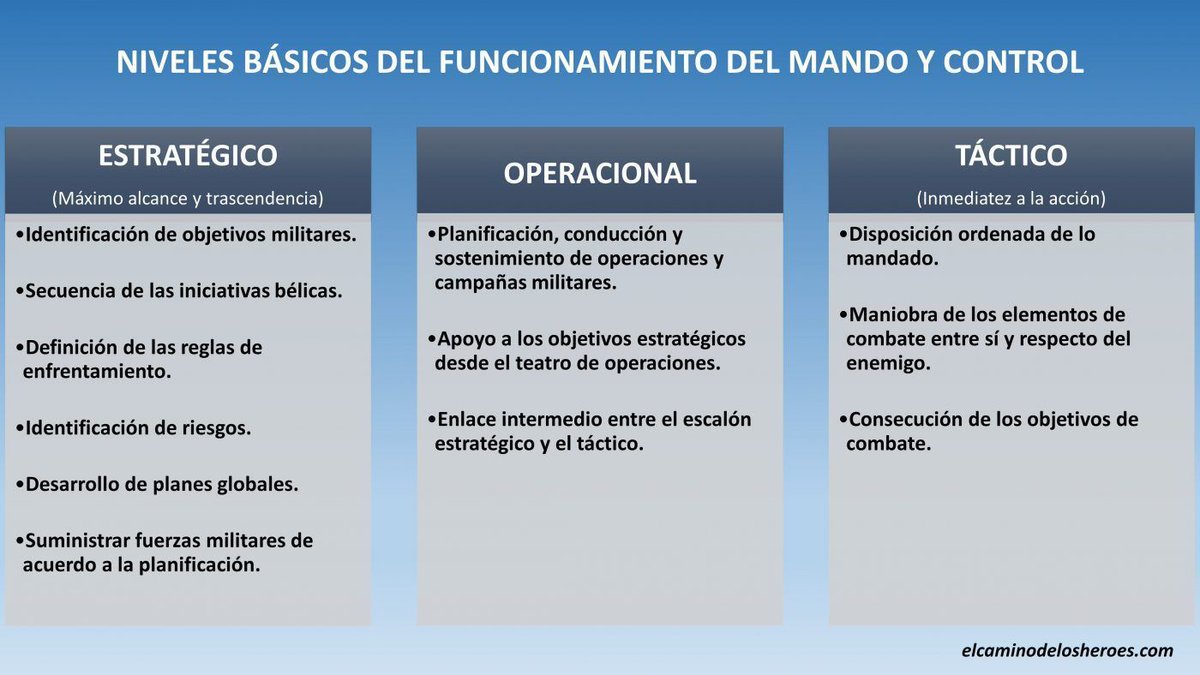 NIVELES BÁSICOS DEL FUNCIONAMIENTO DEL MANDO Y CONTROL

ESTRATÉGICO
(Máximo alcance y trascendencia)

•Identificación de objetivos militares.

•Secuencia de las iniciativas bélicas.

•Definición de las reglas de enfrentamiento.

•Identificación de riesgos.

•Desarrollo de planes globales.

•Suministrar fuerzas militares de acuerdo a la planificación.

OPERACIONAL

•Planificación, conducción y sostenimiento de operaciones y campañas militares.

•Apoyo a los objetivos estratégicos desde el teatro de operaciones.

•Enlace intermedio entre el escalón estratégico y el táctico.

TÁCTICO
(Inmediatez a la acción)

•Disposición ordenada de lo mandado.

•Maniobra de los elementos de combate entre sí y respecto del enemigo.

•Consecución de los objetivos de combate.

elcaminodelosheroes.com